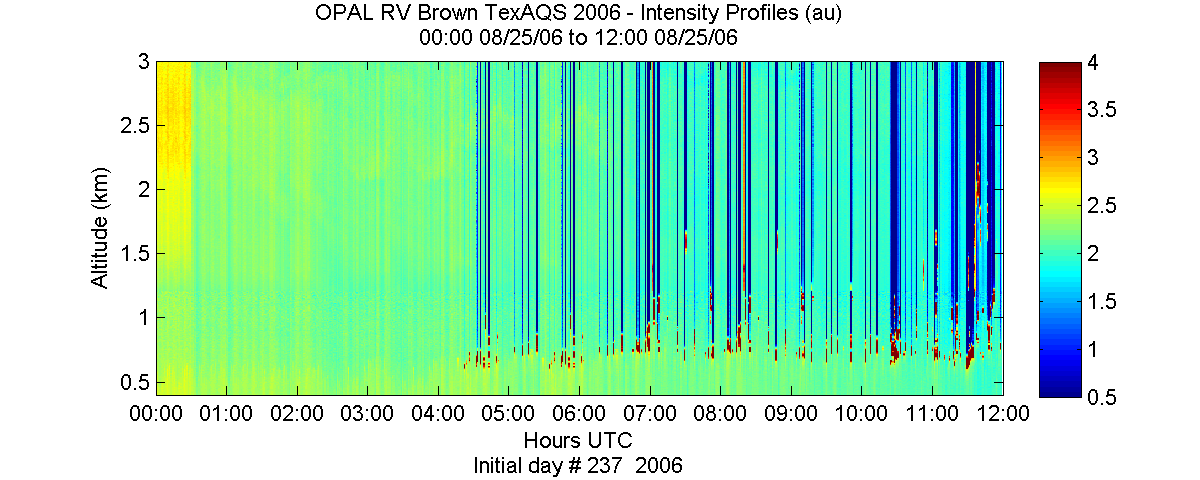 OPAL RV Brown TexAQS 2006 - Intensity Profiles (au)
00:00 08/25/06 to 12:00 08/25/06

Altitude (km)
3
2.5
2
1.5
1
0.5

00:00 01:00 02:00 03:00 04:00 05:00 06:00 07:00 08:00 09:00 10:00 11:00 12:00
Hours UTC
Initial day # 237 2006

4
3.5
3
2.5
2
1.5
1
0.5